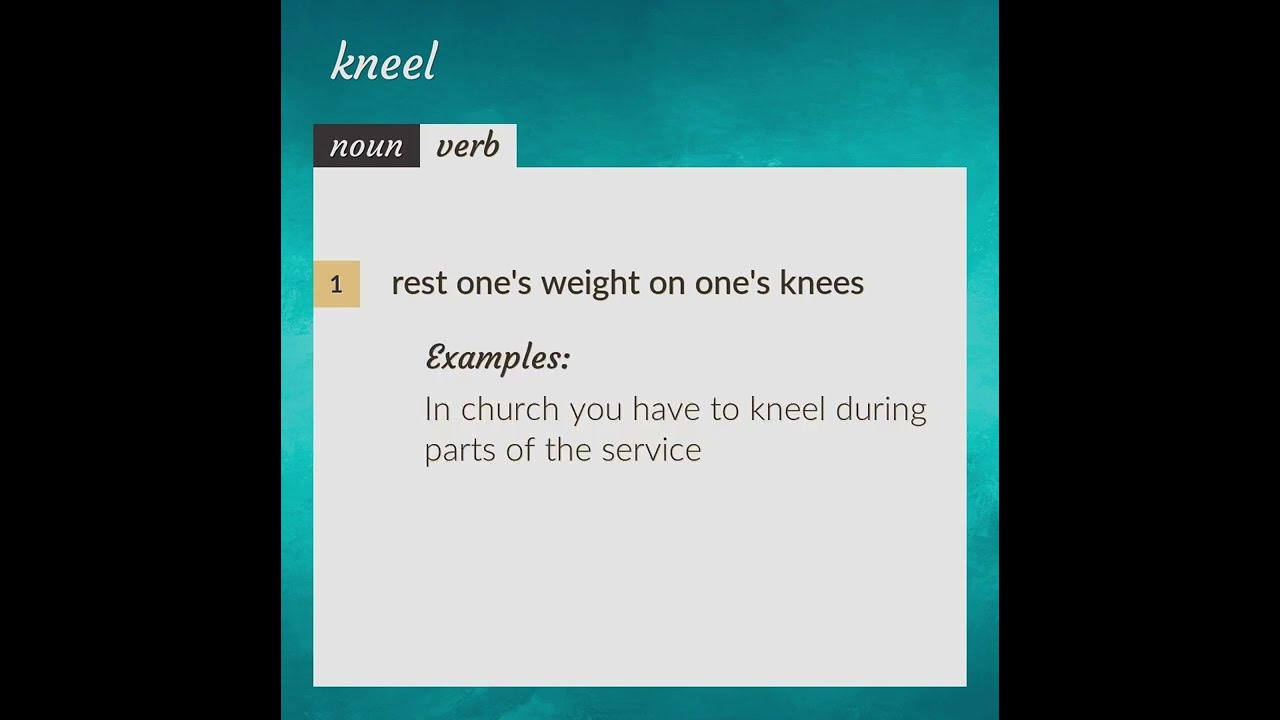 kneel

noun verb

1 rest one's weight on one's knees

Examples:

In church you have to kneel during parts of the service